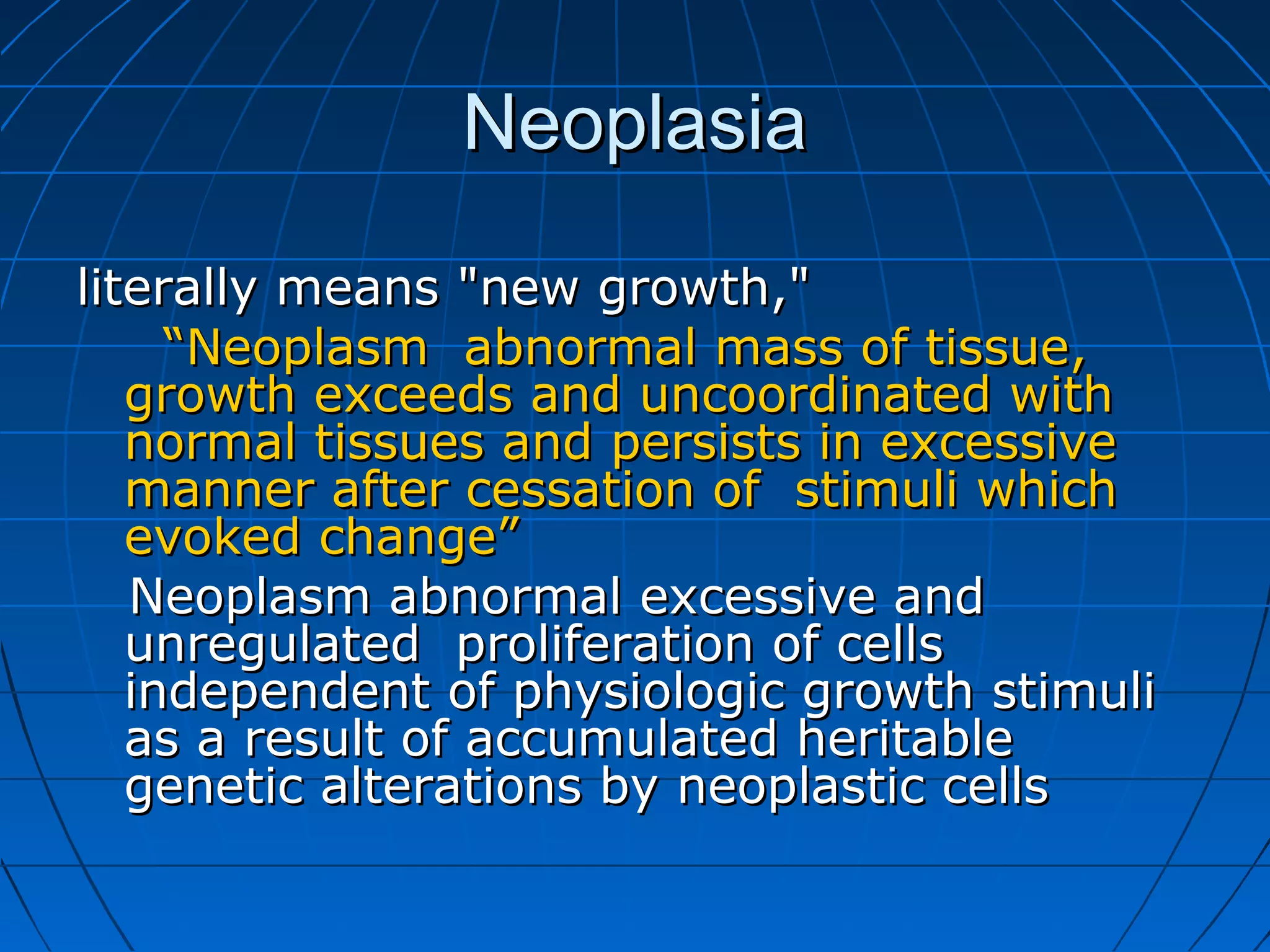 Neoplasia

literally means "new growth,"

“Neoplasm abnormal mass of tissue, growth exceeds and uncoordinated with normal tissues and persists in excessive manner after cessation of stimuli which evoked change”

Neoplasm abnormal excessive and unregulated proliferation of cells independent of physiologic growth stimuli as a result of accumulated heritable genetic alterations by neoplastic cells